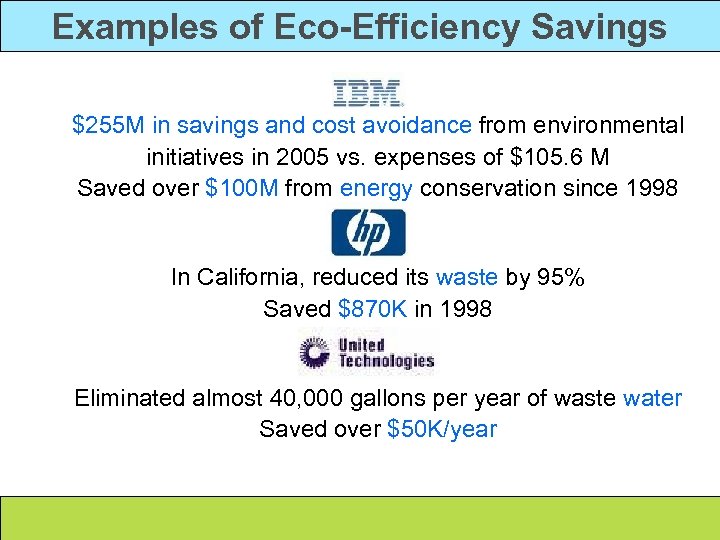 Examples of Eco-Efficiency Savings

IBM

\$255M in savings and cost avoidance from environmental initiatives in 2005 vs. expenses of \$105.6 M

Saved over \$100M from energy conservation since 1998

hp

In California, reduced its waste by 95%

Saved \$870K in 1998

United Technologies

Eliminated almost 40,000 gallons per year of waste water

Saved over \$50K/year